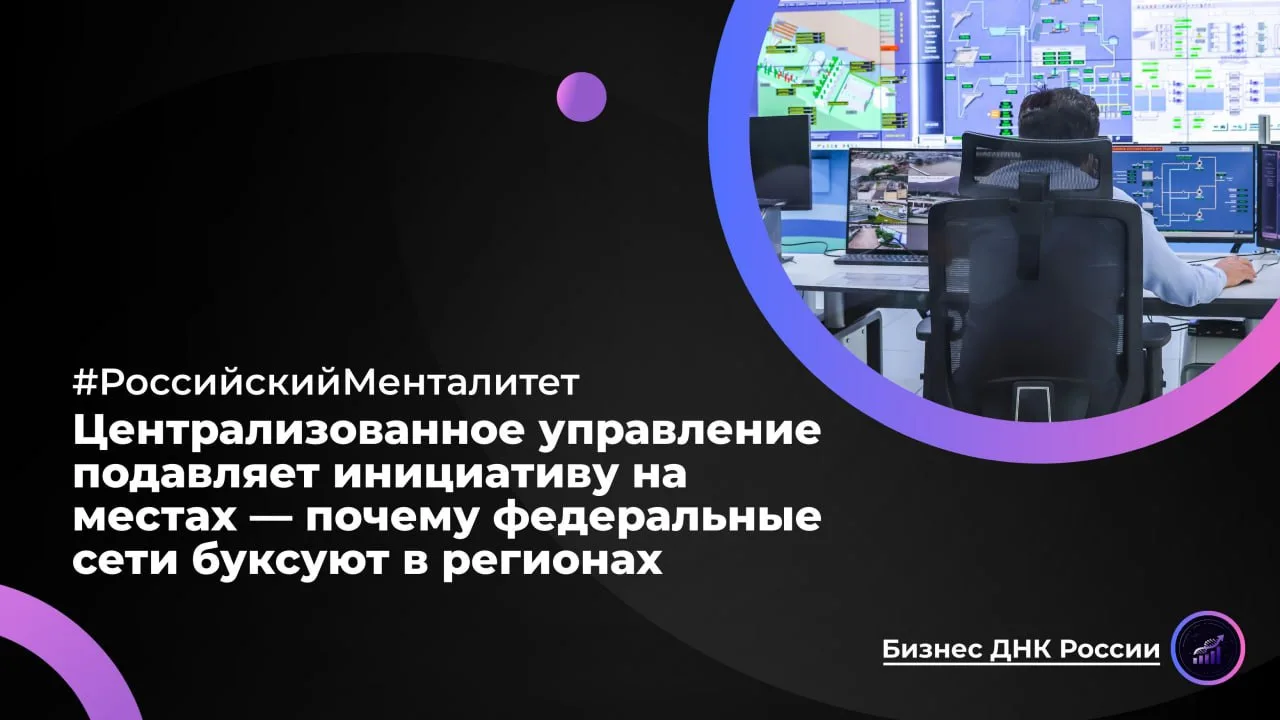 #РоссийскийМенталитет

Централизованное управление подавляет инициативу на местах — почему федеральные сети буксуют в регионах

Бизнес ДНК России